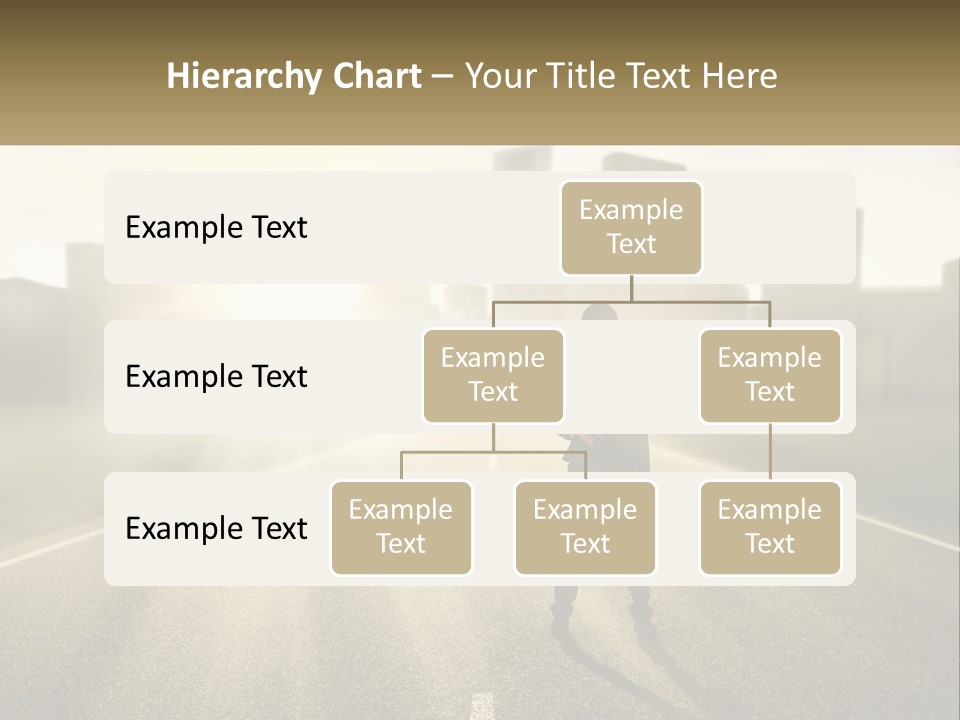 Hierarchy Chart – Your Title Text Here

Example Text

Example Text

Example Text

Example Text

Example Text

Example Text

Example Text

Example Text

Example Text